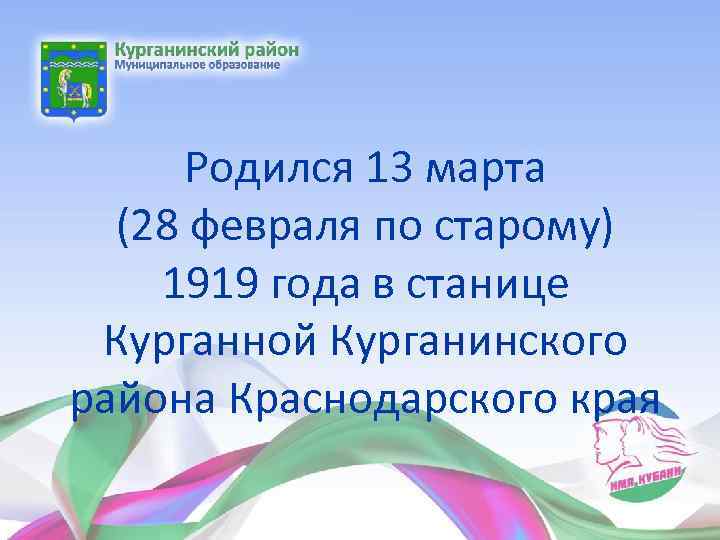 Курганинский район
Муниципальное образование

Родился 13 марта (28 февраля по старому) 1919 года в станице Курганной Курганинского района Краснодарского края

ИМЯ КУБАНИ